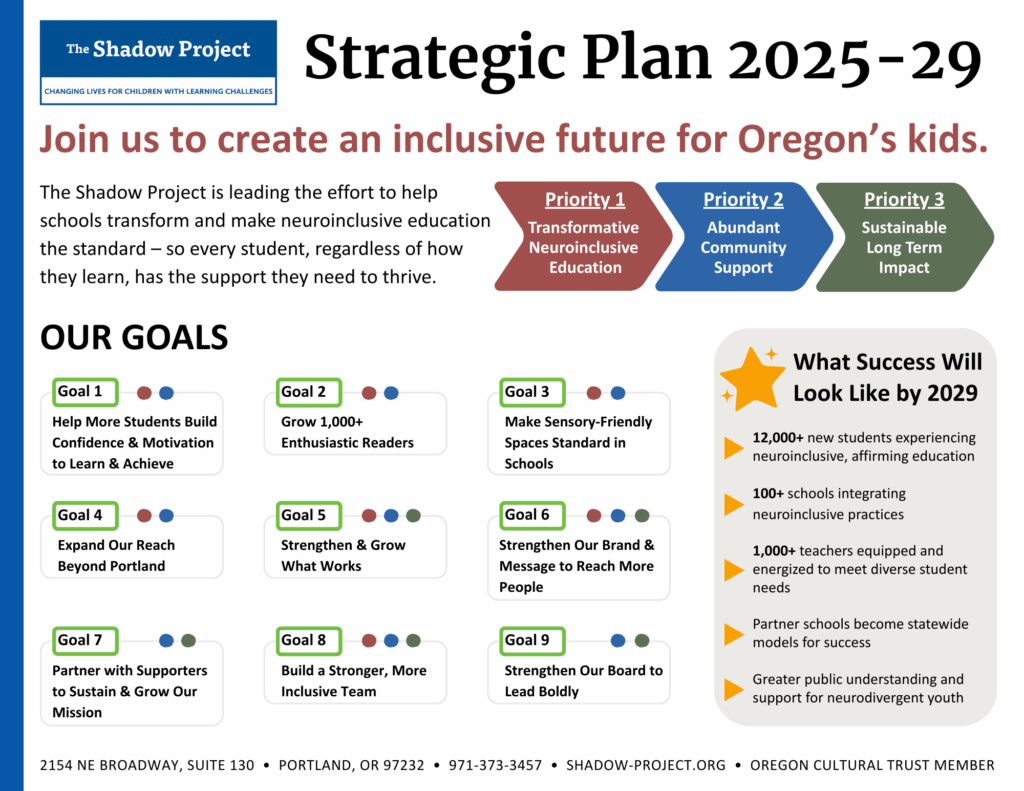 The Shadow Project
CHANGING LIVES FOR CHILDREN WITH LEARNING CHALLENGES

Strategic Plan 2025-29

Join us to create an inclusive future for Oregon's kids.

The Shadow Project is leading the effort to help schools transform and make neuroinclusive education the standard – so every student, regardless of how they learn, has the support they need to thrive.

Priority 1
Transformative Neuroinclusive Education

Priority 2
Abundant Community Support

Priority 3
Sustainable Long Term Impact

OUR GOALS

Goal 1
Help More Students Build Confidence & Motivation to Learn & Achieve

Goal 2
Grow 1,000+ Enthusiastic Readers

Goal 3
Make Sensory-Friendly Spaces Standard in Schools

Goal 4
Expand Our Reach Beyond Portland

Goal 5
Strengthen & Grow What Works

Goal 6
Strengthen Our Brand & Message to Reach More People

Goal 7
Partner with Supporters to Sustain & Grow Our Mission

Goal 8
Build a Stronger, More Inclusive Team

Goal 9
Strengthen Our Board to Lead Boldly

What Success Will Look Like by 2029

12,000+ new students experiencing neuroinclusive, affirming education

100+ schools integrating neuroinclusive practices

1,000+ teachers equipped and energized to meet diverse student needs

Partner schools become statewide models for success

Greater public understanding and support for neurodivergent youth

2154 NE BROADWAY, SUITE 130 • PORTLAND, OR 97232 • 971-373-3457 • SHADOW-PROJECT.ORG • OREGON CULTURAL TRUST MEMBER